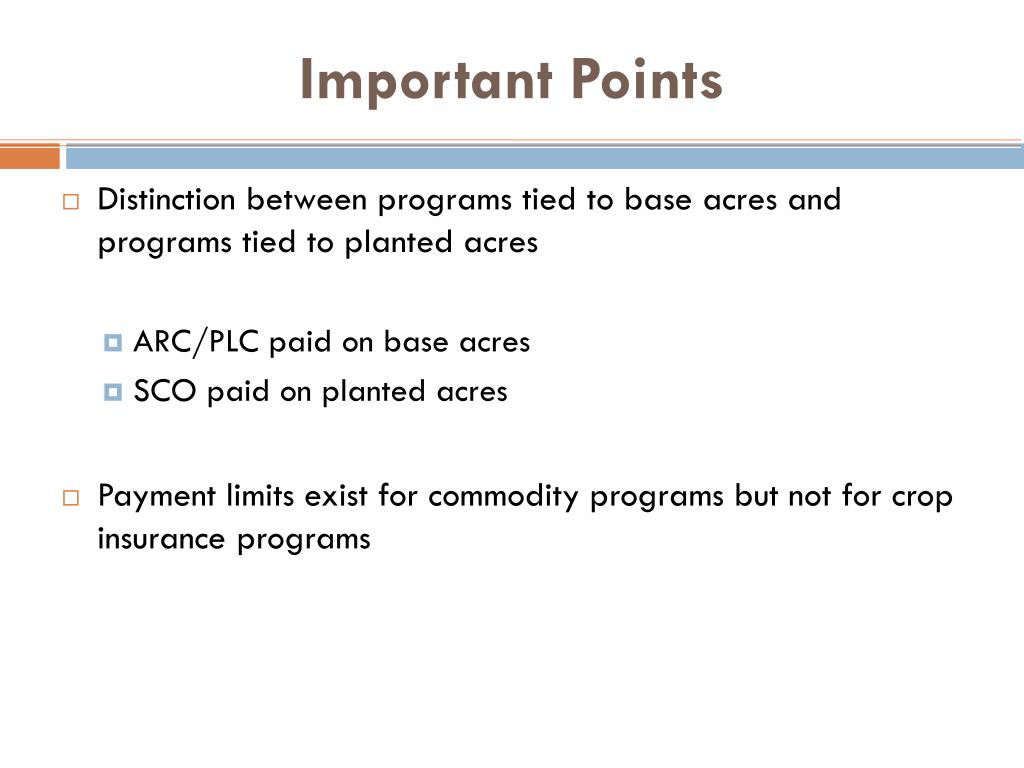 Important Points

Distinction between programs tied to base acres and programs tied to planted acres

ARC/PLC paid on base acres
SCO paid on planted acres

Payment limits exist for commodity programs but not for crop insurance programs